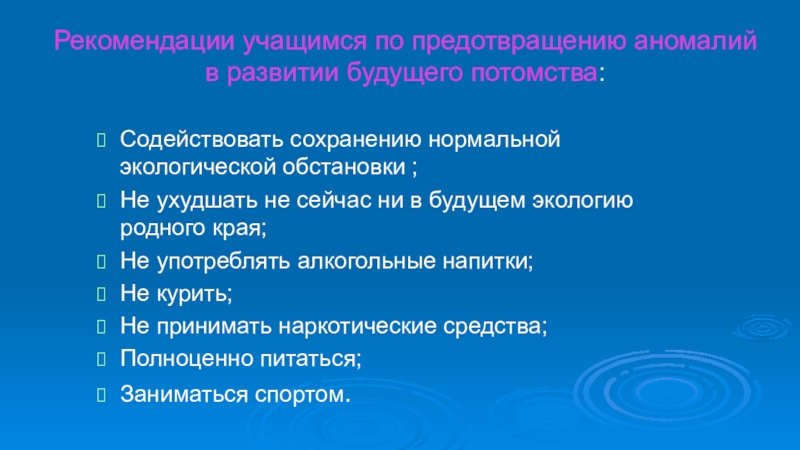 Рекомендации учащимся по предотвращению аномалий в развитии будущего потомства:

Содействовать сохранению нормальной экологической обстановки ;

Не ухудшать не сейчас ни в будущем экологию родного края;

Не употреблять алкогольные напитки;

Не курить;

Не принимать наркотические средства;

Полноценно питаться;

Заниматься спортом.